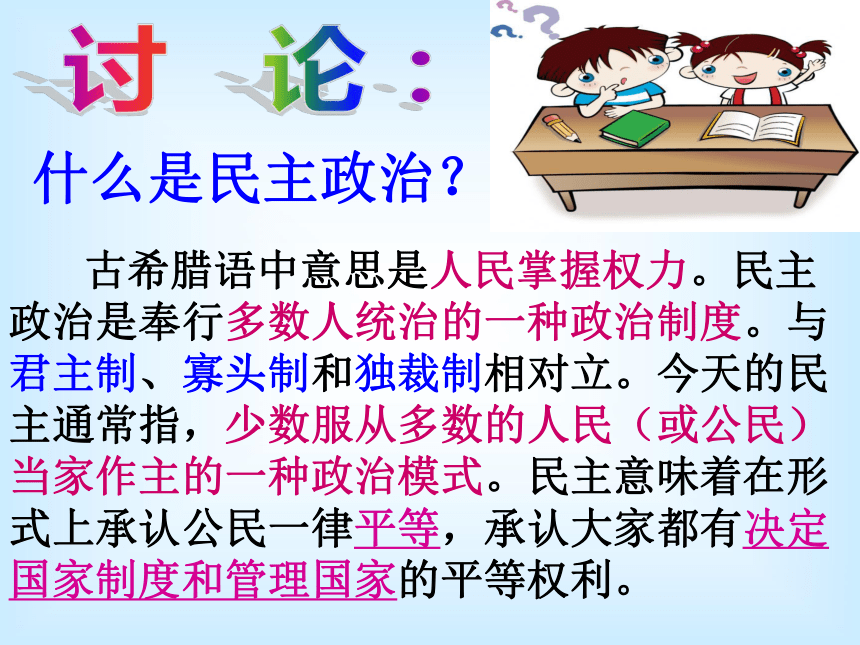 讨 论：

什么是民主政治？

古希腊语中意思是人民掌握权力。民主政治是奉行多数人统治的一种政治制度。与君主制、寡头制和独裁制相对立。今天的民主通常指，少数服从多数的人民（或公民）当家作主的一种政治模式。民主意味着在形式上承认公民一律平等，承认大家都有决定国家制度和管理国家的平等权利。